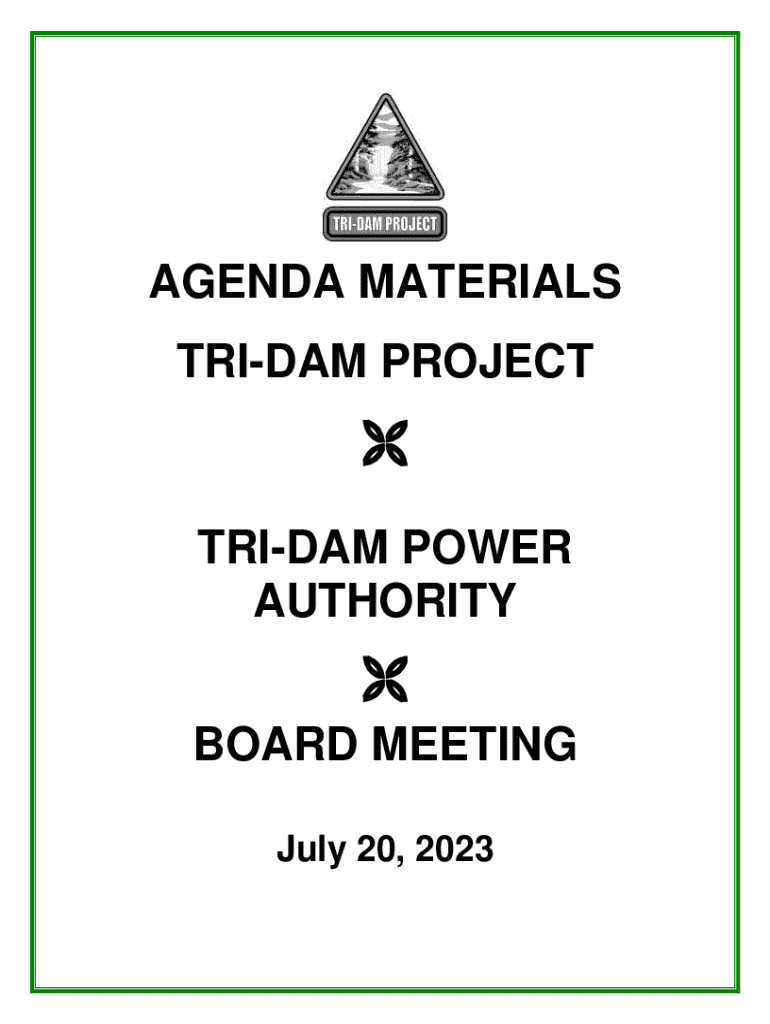 TRI-DAM PROJECT

AGENDA MATERIALS

TRI-DAM PROJECT

TRI-DAM POWER AUTHORITY

BOARD MEETING

July 20, 2023